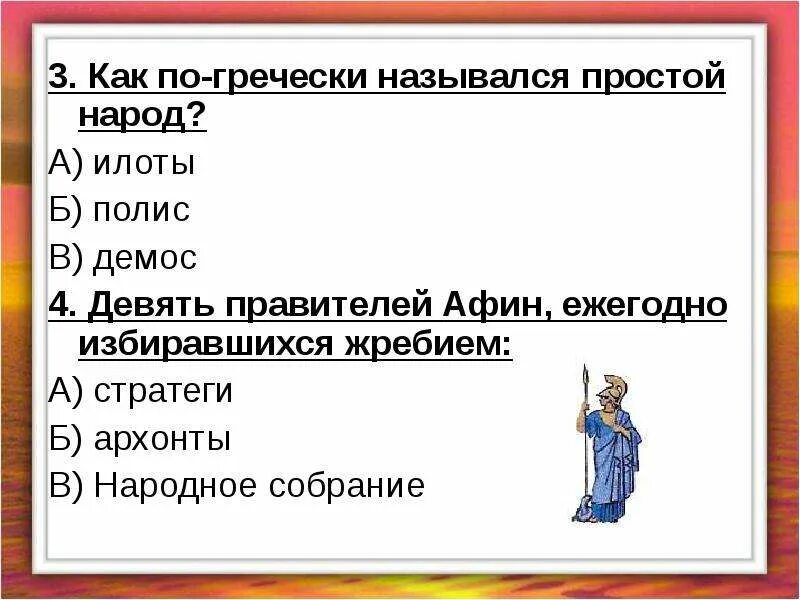 3. Как по-гречески назывался простой народ?

А) илоты

Б) полис

В) демос

4. Девять правителей Афин, ежегодно избиравшихся жребием:

А) стратеги

Б) архонты

В) Народное собрание